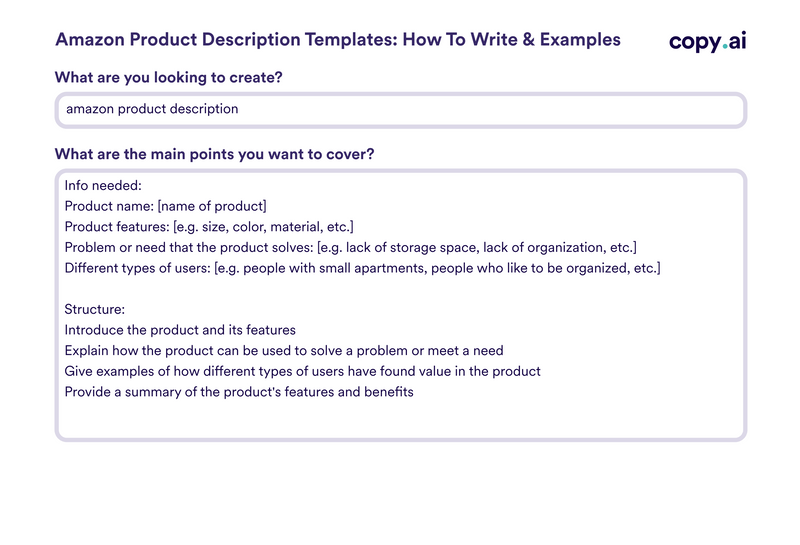 Amazon Product Description Templates: How To Write & Examples

copy.ai

What are you looking to create?

amazon product description

What are the main points you want to cover?

Info needed:
Product name: [name of product]
Product features: [e.g. size, color, material, etc.]
Problem or need that the product solves: [e.g. lack of storage space, lack of organization, etc.]
Different types of users: [e.g. people with small apartments, people who like to be organized, etc.]

Structure:
Introduce the product and its features
Explain how the product can be used to solve a problem or meet a need
Give examples of how different types of users have found value in the product
Provide a summary of the product's features and benefits